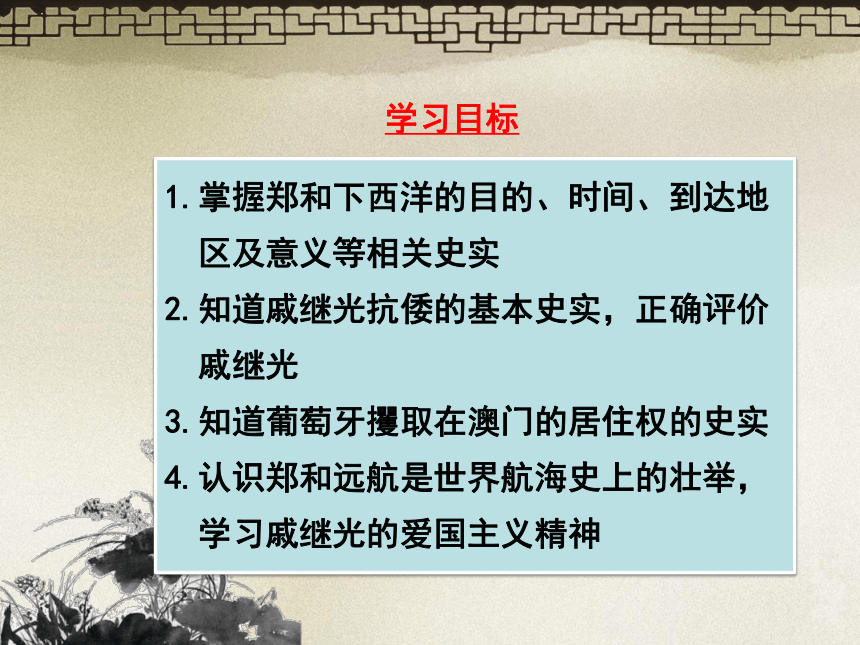 学习目标

1. 掌握郑和下西洋的目的、时间、到达地区及意义等相关史实

2. 知道戚继光抗倭的基本史实，正确评价戚继光

3. 知道葡萄牙攫取在澳门的居住权的史实

4. 认识郑和远航是世界航海史上的壮举，学习戚继光的爱国主义精神